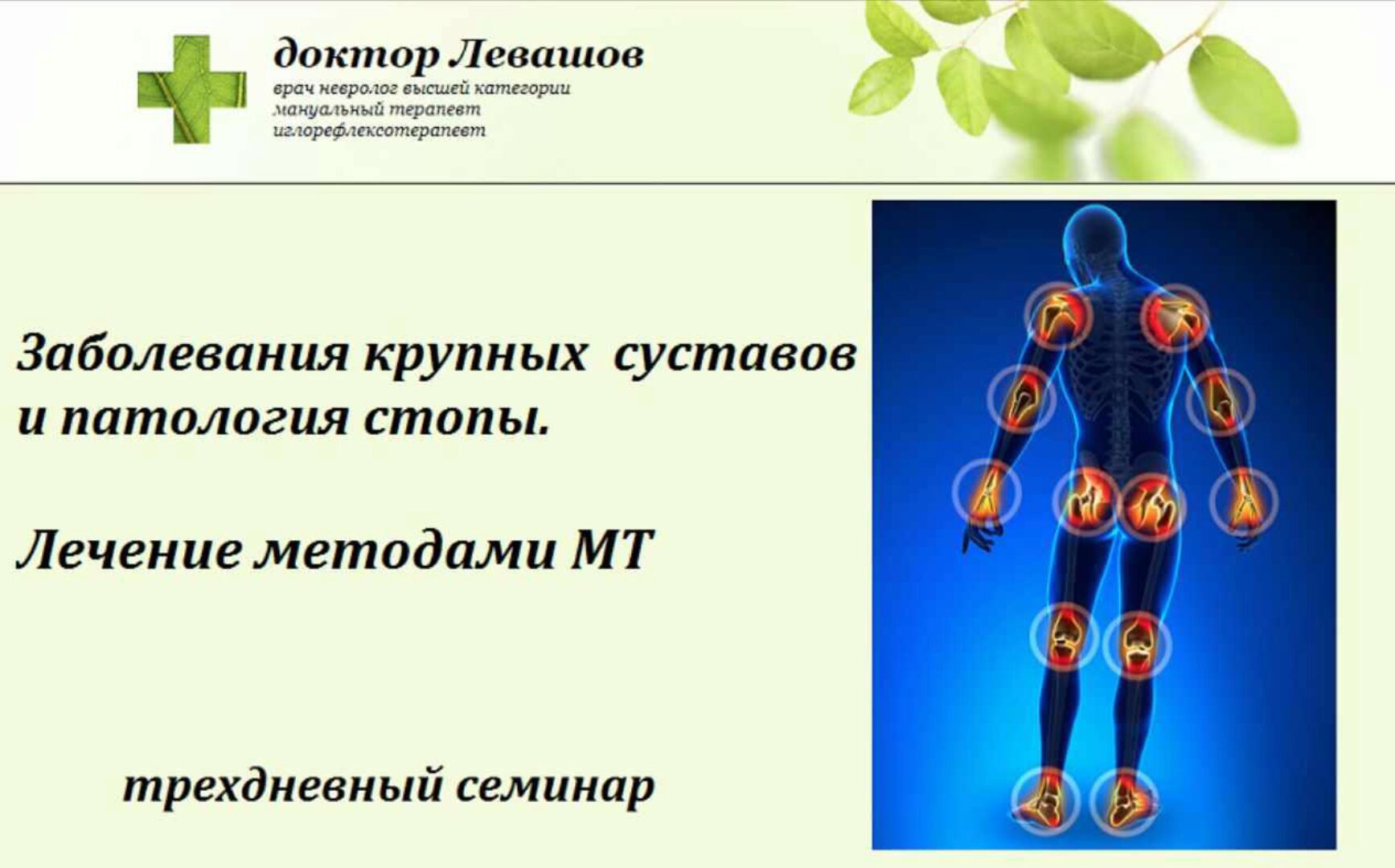 доктор Левашов
врач невролог высшей категории
мануальный терапевт
иглорефлексотерапевт

Заболевания крупных суставов и патология стопы.

Лечение методами МТ

трехдневный семинар